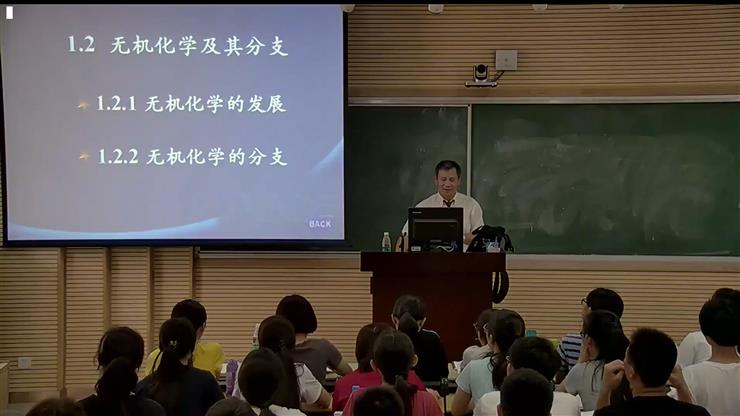 1.2 无机化学及其分支

1.2.1 无机化学的发展

1.2.2 无机化学的分支

BACK